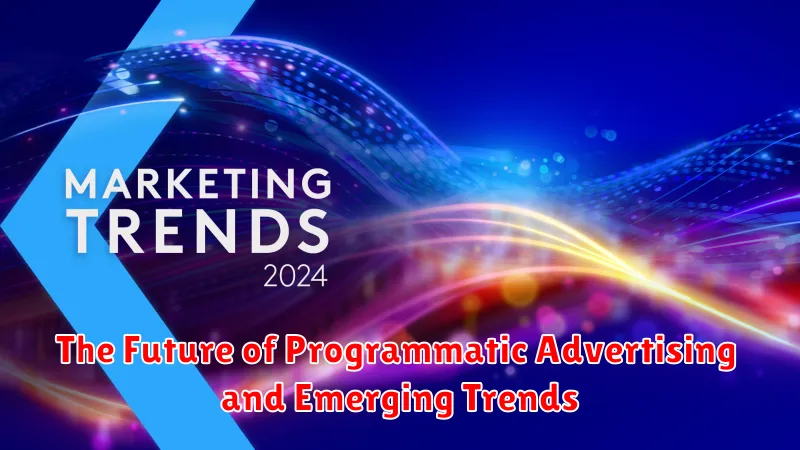 MARKETING
TRENDS
2024

The Future of Programmatic Advertising and Emerging Trends